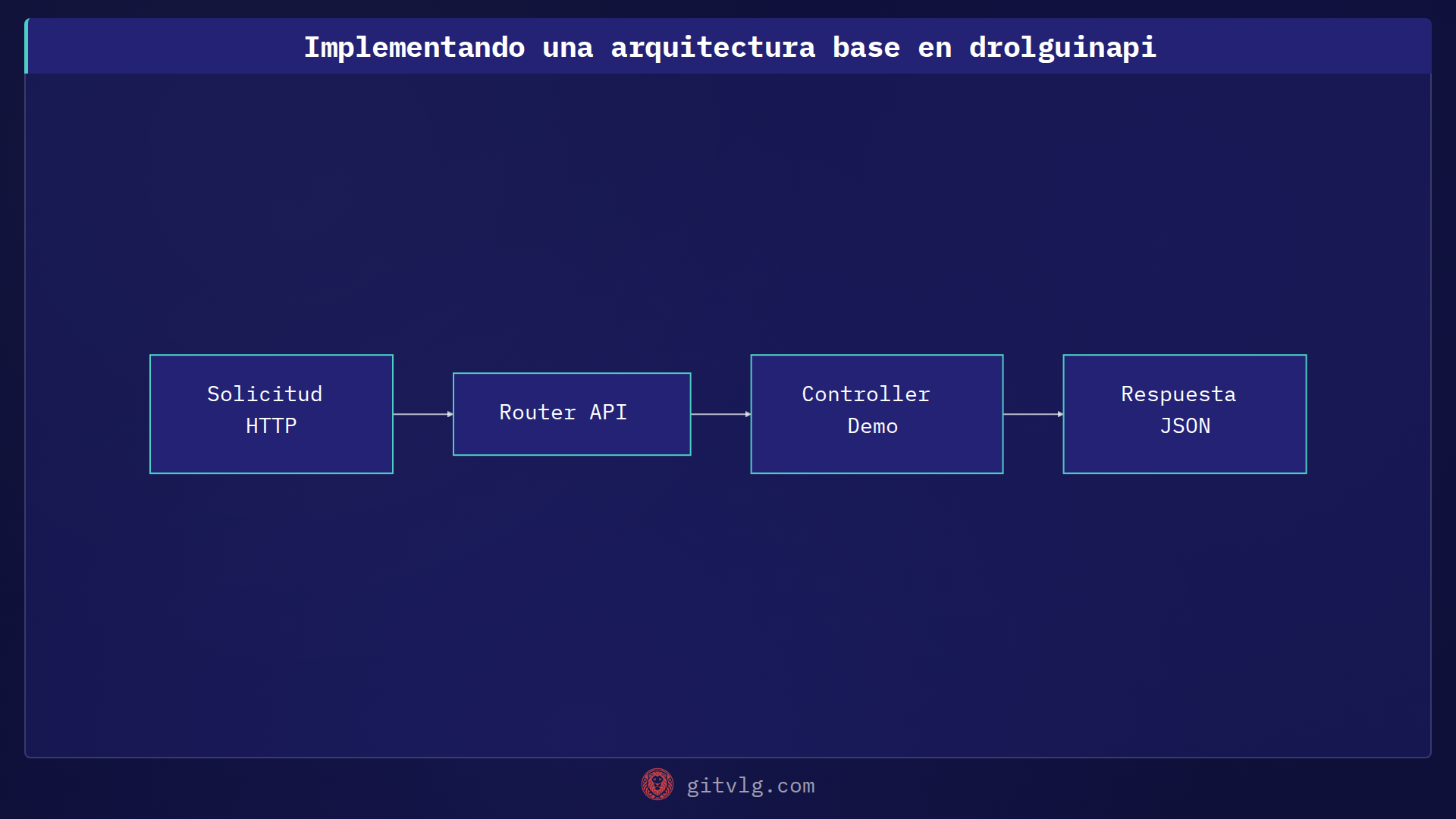 Implementando una arquitectura base en drolguinapi

Solicitud HTTP

Router API

Controller Demo

Respuesta JSON

gitvlg.com